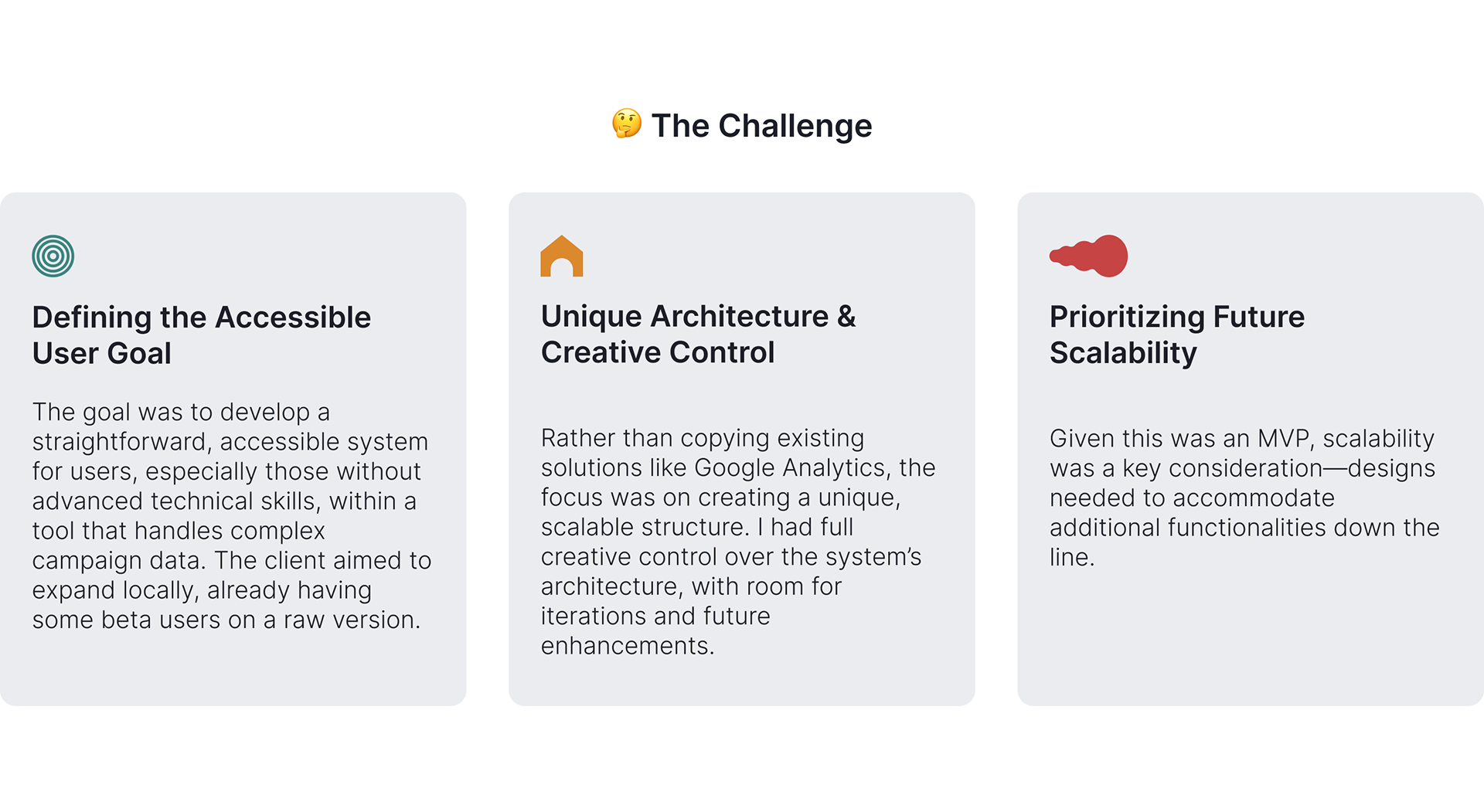 🤔 The Challenge

Defining the Accessible User Goal

The goal was to develop a straightforward, accessible system for users, especially those without advanced technical skills, within a tool that handles complex campaign data. The client aimed to expand locally, already having some beta users on a raw version.

Unique Architecture & Creative Control

Rather than copying existing solutions like Google Analytics, the focus was on creating a unique, scalable structure. I had full creative control over the system's architecture, with room for iterations and future enhancements.

Prioritizing Future Scalability

Given this was an MVP, scalability was a key consideration—designs needed to accommodate additional functionalities down the line.